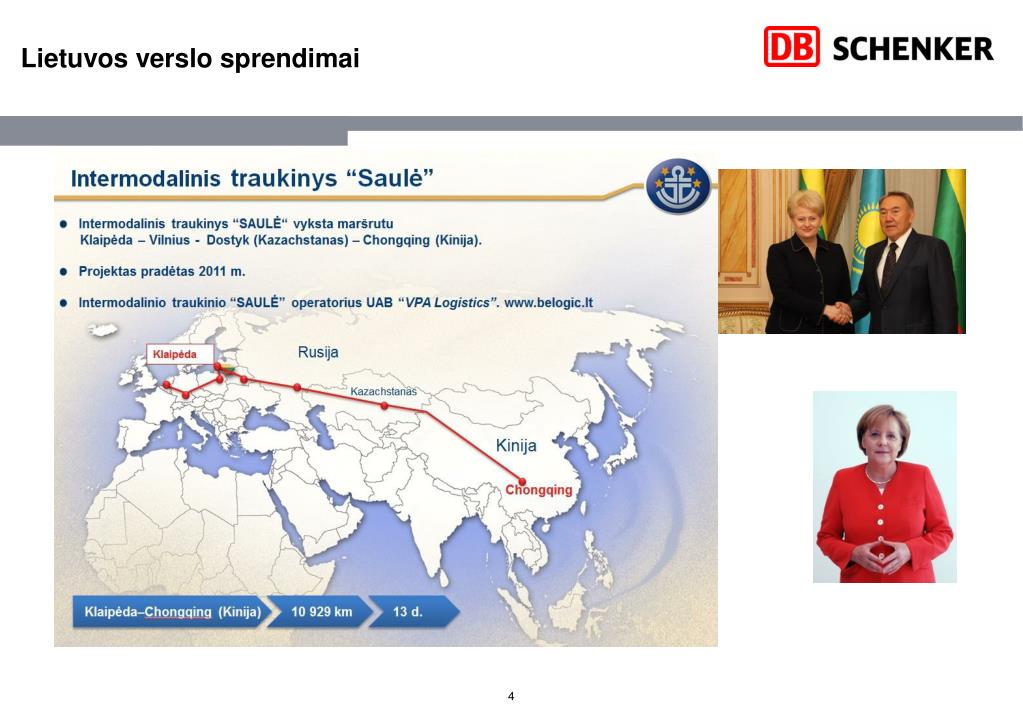 Lietuvos verslo sprendimai

DB SCHENKER

Intermodalinis traukinys “Saulė”

Intermodalinis traukinys “SAULĖ“ vyksta maršrutu Klaipėda – Vilnius - Dostyk (Kazachstanas) – Chongqing (Kinija).

Projektas pradėtas 2011 m.

Intermodalinio traukinio “SAULĖ” operatorius UAB “VPA Logistics”. www.belogic.lt

Klaipėda

Rusija

Kazachstanas

Kinija

Chongqing

Klaipėda–Chongqing (Kinija)

10 929 km

13 d.

4